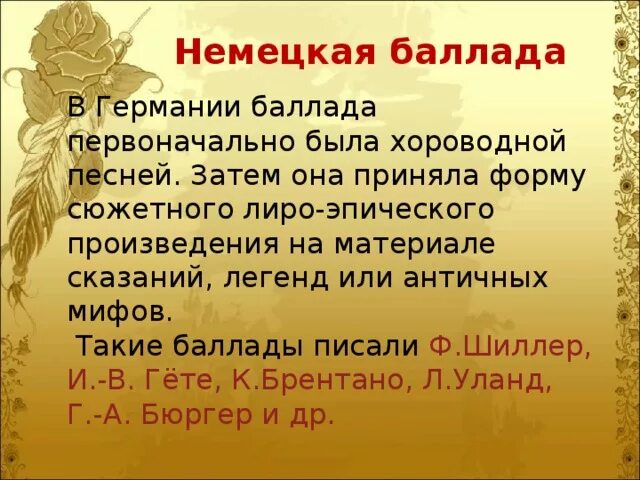 Немецкая баллада

В Германии баллада первоначально была хороводной песней. Затем она приняла форму сюжетного лиро-эпического произведения на материале сказаний, легенд или античных мифов.

Такие баллады писали Ф.Шиллер, И.-В. Гёте, К.Брентано, Л.Уланд, Г.-А. Бюргер и др.